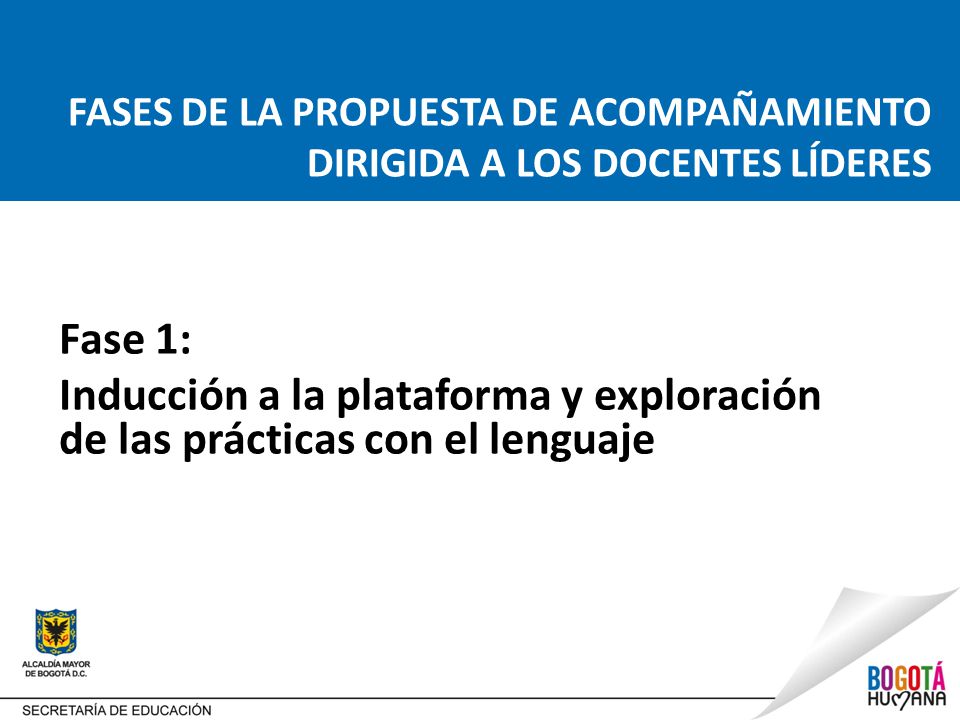 FASES DE LA PROPUESTA DE ACOMPAÑAMIENTO DIRIGIDA A LOS DOCENTES LÍDERES

Fase 1:

Inducción a la plataforma y exploración de las prácticas con el lenguaje

ALCALDÍA MAYOR DE BOGOTÁ D.C.

SECRETARÍA DE EDUCACIÓN

BOGOTÁ HUMANA